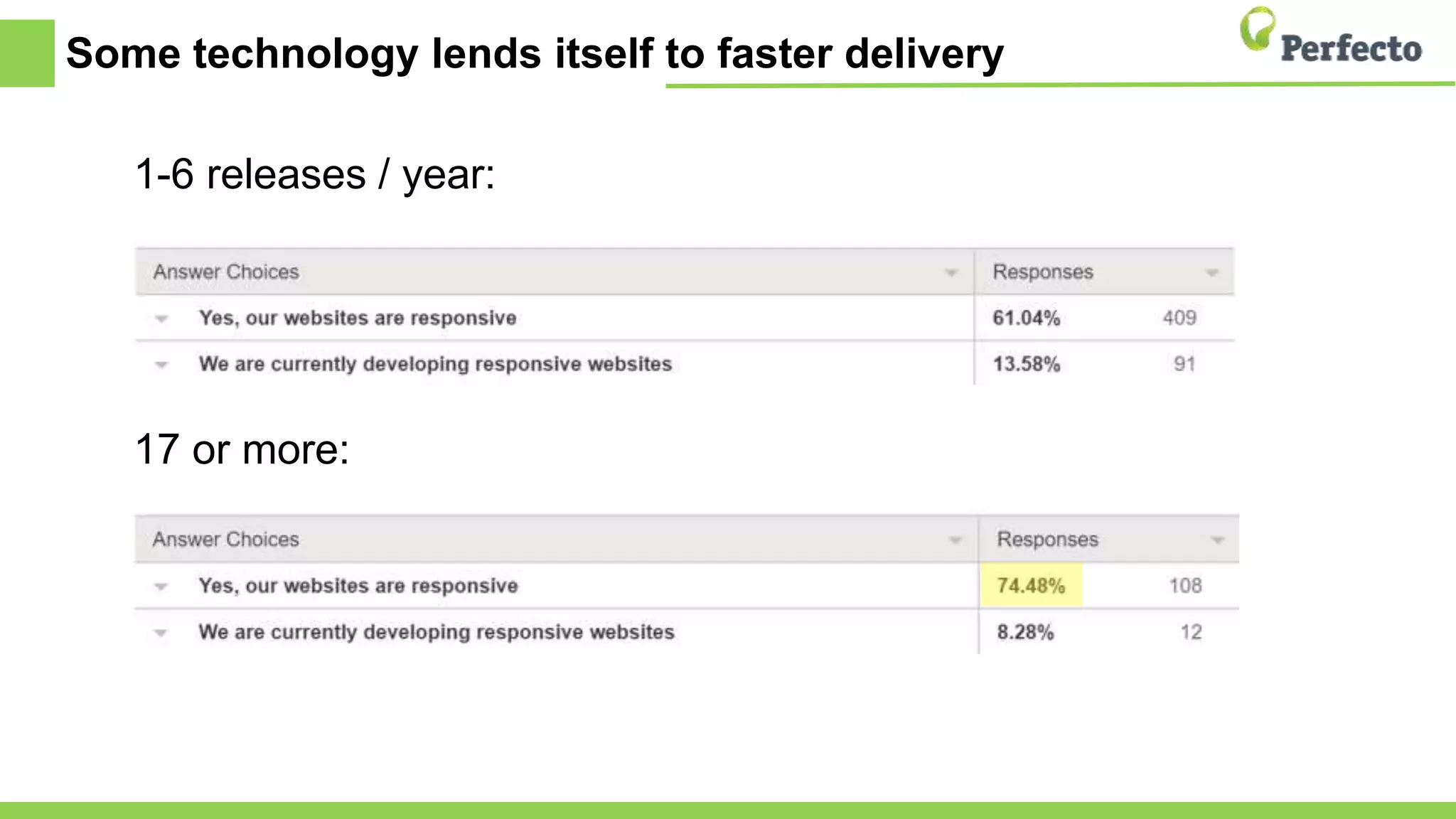 Some technology lends itself to faster delivery

Perfecto

1-6 releases / year:

| Answer Choices | Responses | |
|---|---|---|
| Yes, our websites are responsive | 61.04% | 409 |
| We are currently developing responsive websites | 13.58% | 91 |

17 or more:

| Answer Choices | Responses | |
|---|---|---|
| Yes, our websites are responsive | 74.48% | 108 |
| We are currently developing responsive websites | 8.28% | 12 |